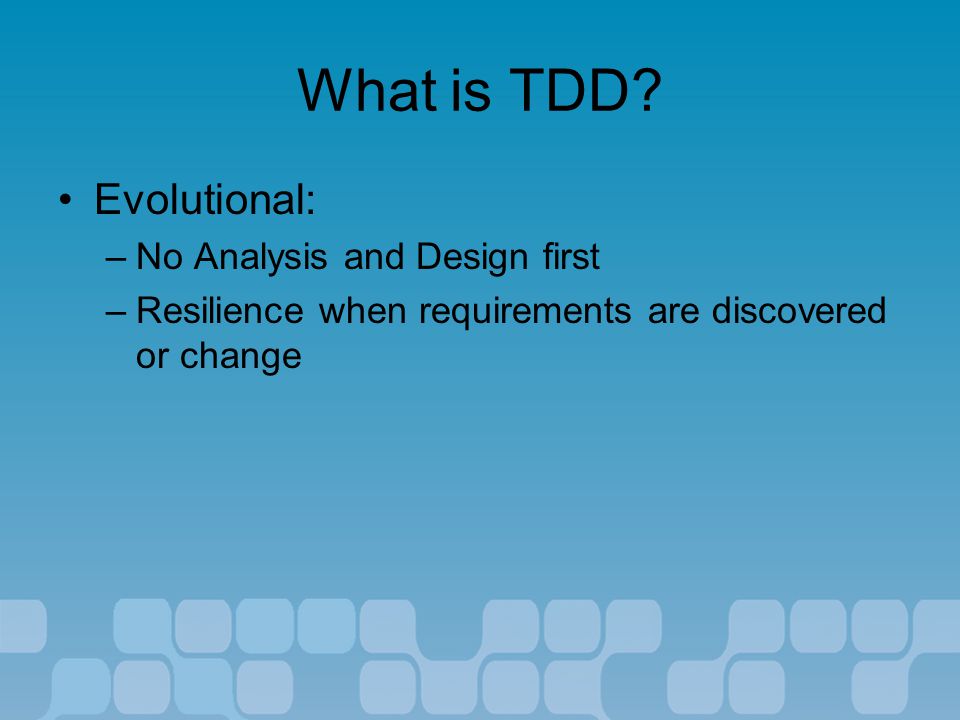 What is TDD?

• Evolutional:

– No Analysis and Design first

– Resilience when requirements are discovered or change